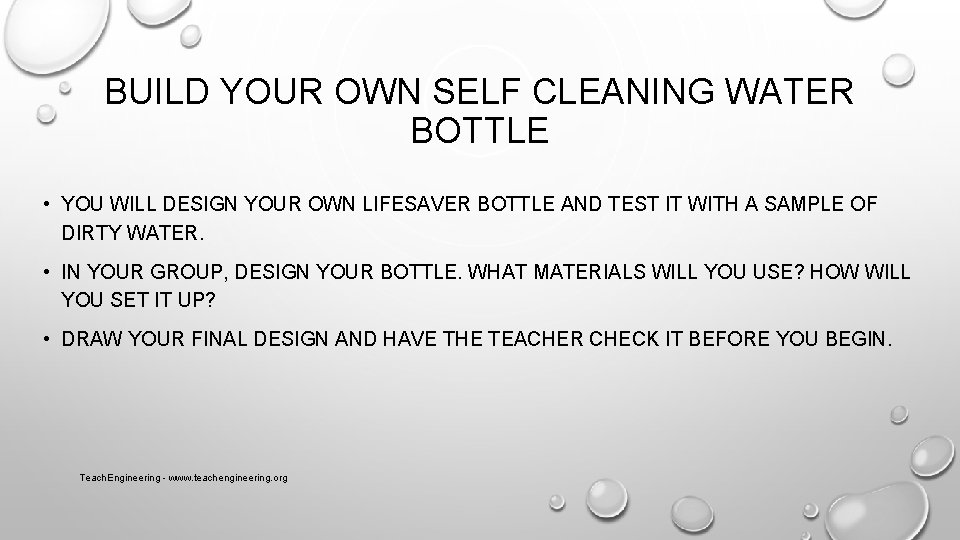 BUILD YOUR OWN SELF CLEANING WATER BOTTLE

• YOU WILL DESIGN YOUR OWN LIFESAVER BOTTLE AND TEST IT WITH A SAMPLE OF DIRTY WATER.

• IN YOUR GROUP, DESIGN YOUR BOTTLE. WHAT MATERIALS WILL YOU USE? HOW WILL YOU SET IT UP?

• DRAW YOUR FINAL DESIGN AND HAVE THE TEACHER CHECK IT BEFORE YOU BEGIN.

TeachEngineering - www.teachengineering.org